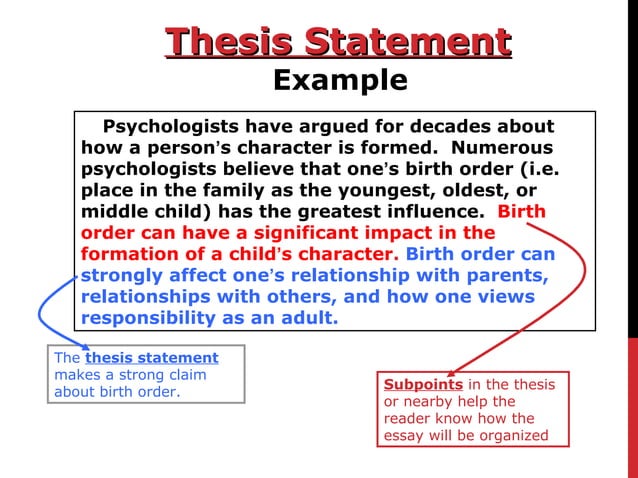 Thesis Statement
Example

Psychologists have argued for decades about how a person's character is formed. Numerous psychologists believe that one's birth order (i.e. place in the family as the youngest, oldest, or middle child) has the greatest influence. Birth order can have a significant impact in the formation of a child's character. Birth order can strongly affect one's relationship with parents, relationships with others, and how one views responsibility as an adult.

The thesis statement makes a strong claim about birth order.

Subpoints in the thesis or nearby help the reader know how the essay will be organized